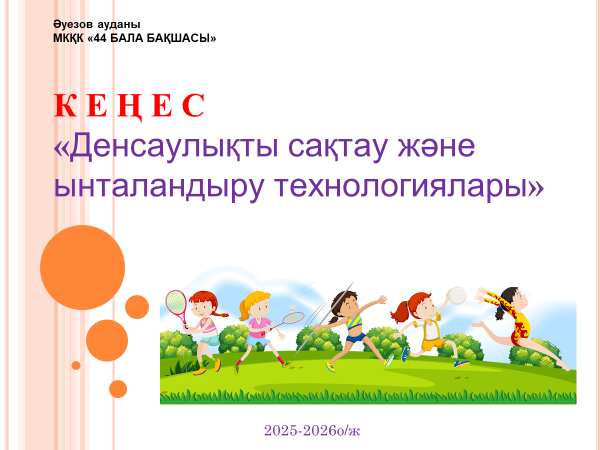 Әуезов ауданы
МКҚК «44 БАЛА БАҚШАСЫ»

К Е Ң Е С
«Денсаулықты сақтау және ынталандыру технологиялары»

2025-2026о/ж